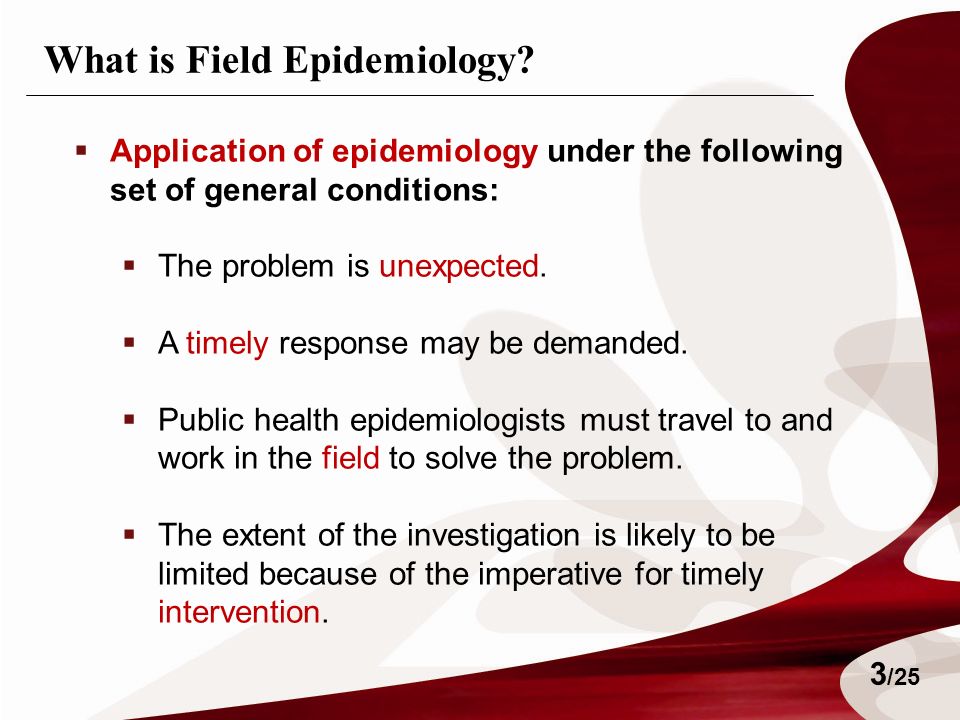 What is Field Epidemiology?

▪ Application of epidemiology under the following set of general conditions:

▪ The problem is unexpected.

▪ A timely response may be demanded.

▪ Public health epidemiologists must travel to and work in the field to solve the problem.

▪ The extent of the investigation is likely to be limited because of the imperative for timely intervention.

3/25